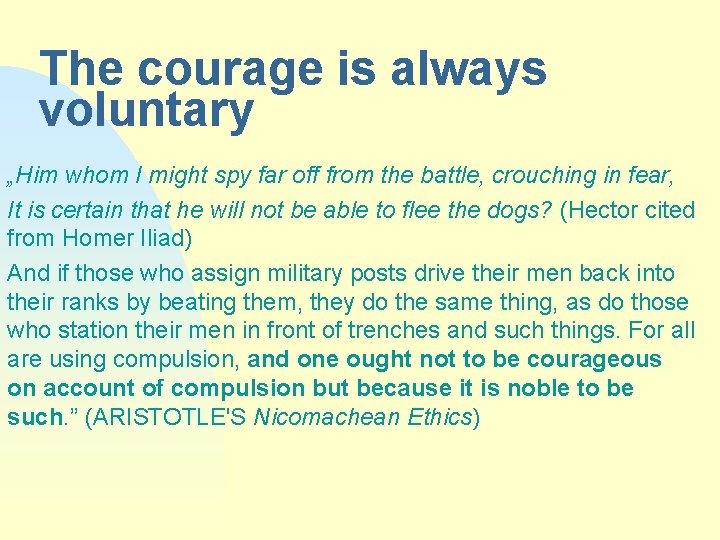 The courage is always voluntary

„Him whom I might spy far off from the battle, crouching in fear,

It is certain that he will not be able to flee the dogs? (Hector cited from Homer Iliad)

And if those who assign military posts drive their men back into their ranks by beating them, they do the same thing, as do those who station their men in front of trenches and such things. For all are using compulsion, and one ought not to be courageous on account of compulsion but because it is noble to be such.” (ARISTOTLE'S Nicomachean Ethics)